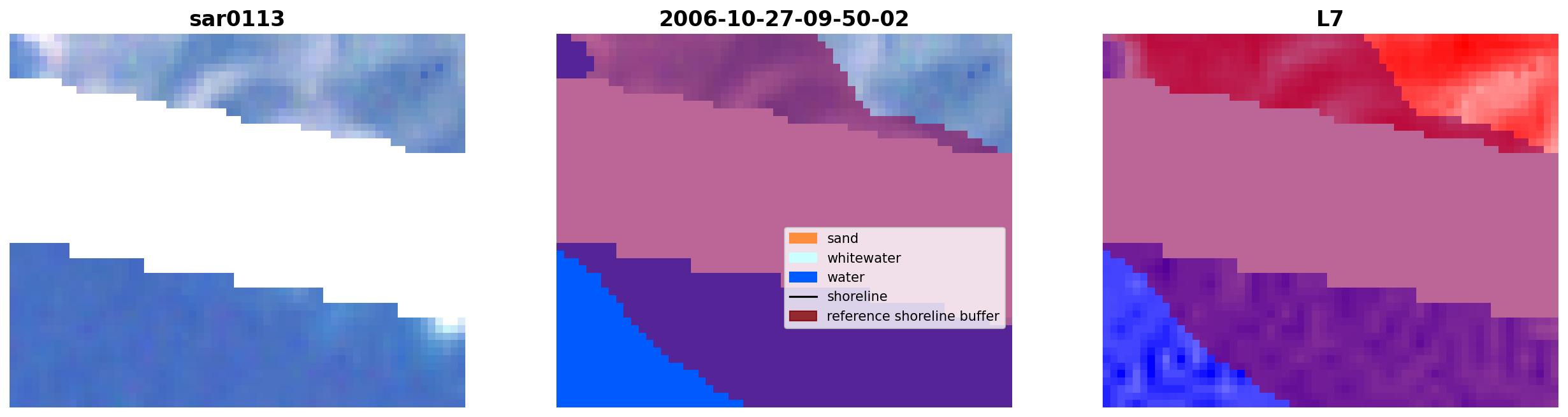 sar0113

2006-10-27-09-50-02

sand
whitewater
water
shoreline
reference shoreline buffer

L7